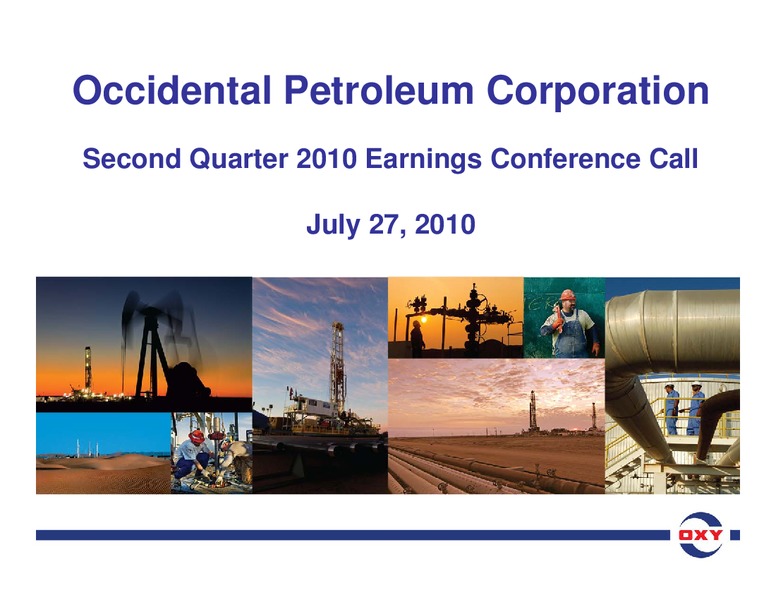 Occidental Petroleum Corporation

Second Quarter 2010 Earnings Conference Call

July 27, 2010

OXY